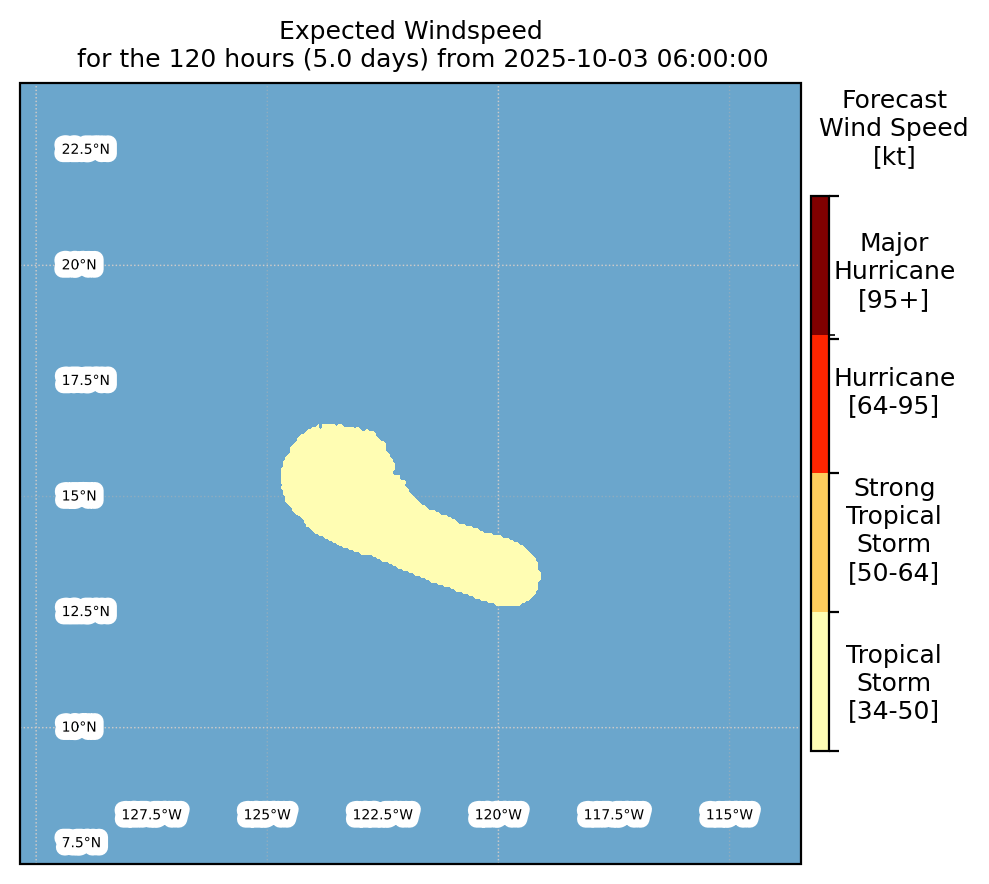 Expected Windspeed
for the 120 hours (5.0 days) from 2025-10-03 06:00:00

22.5°N
20°N
17.5°N
15°N
12.5°N
10°N
7.5°N

127.5°W
125°W
122.5°W
120°W
117.5°W
115°W

Forecast
Wind Speed
[kt]

Major
Hurricane
[95+]

Hurricane
[64-95]

Strong
Tropical
Storm
[50-64]

Tropical
Storm
[34-50]